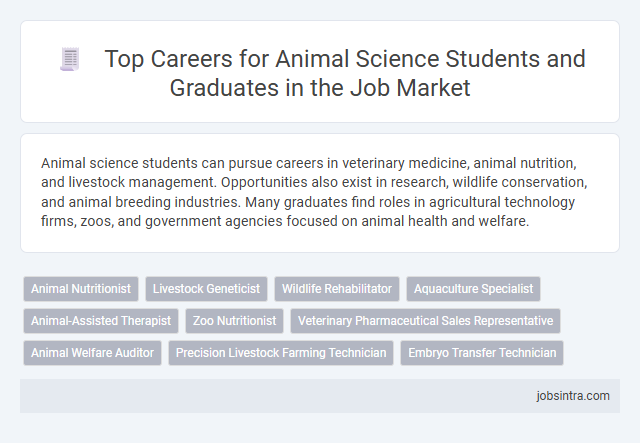 Top Careers for Animal Science Students and Graduates in the Job Market

Animal science students can pursue careers in veterinary medicine, animal nutrition, and livestock management. Opportunities also exist in research, wildlife conservation, and animal breeding industries. Many graduates find roles in agricultural technology firms, zoos, and government agencies focused on animal health and welfare.

Animal Nutritionist
Livestock Geneticist
Wildlife Rehabilitator
Aquaculture Specialist
Animal-Assisted Therapist
Zoo Nutritionist
Veterinary Pharmaceutical Sales Representative
Animal Welfare Auditor
Precision Livestock Farming Technician
Embryo Transfer Technician

jobsintra.com